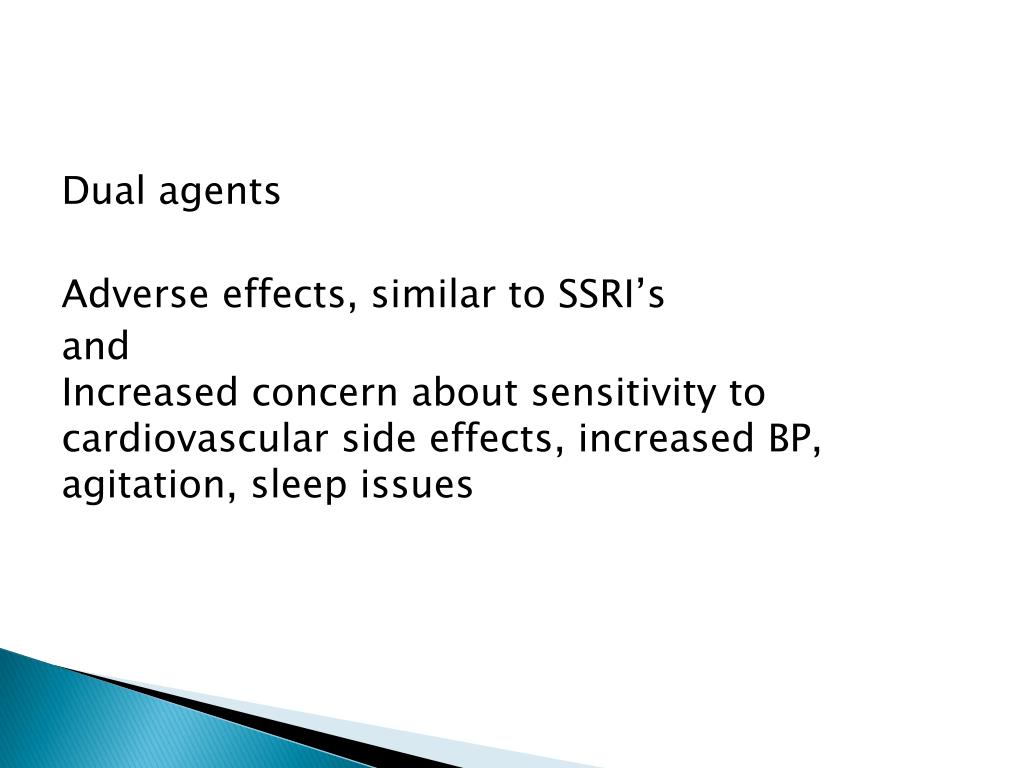 Dual agents

Adverse effects, similar to SSRI’s

and
Increased concern about sensitivity to cardiovascular side effects, increased BP, agitation, sleep issues